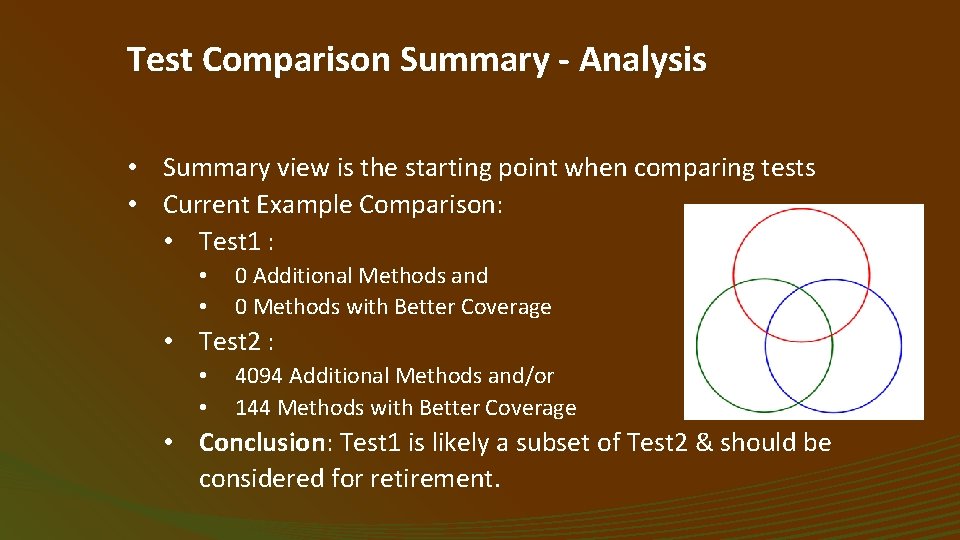 Test Comparison Summary - Analysis

• Summary view is the starting point when comparing tests
• Current Example Comparison:
  • Test1 :
    • 0 Additional Methods and
    • 0 Methods with Better Coverage
  • Test2 :
    • 4094 Additional Methods and/or
    • 144 Methods with Better Coverage
  • Conclusion: Test1 is likely a subset of Test2 & should be considered for retirement.